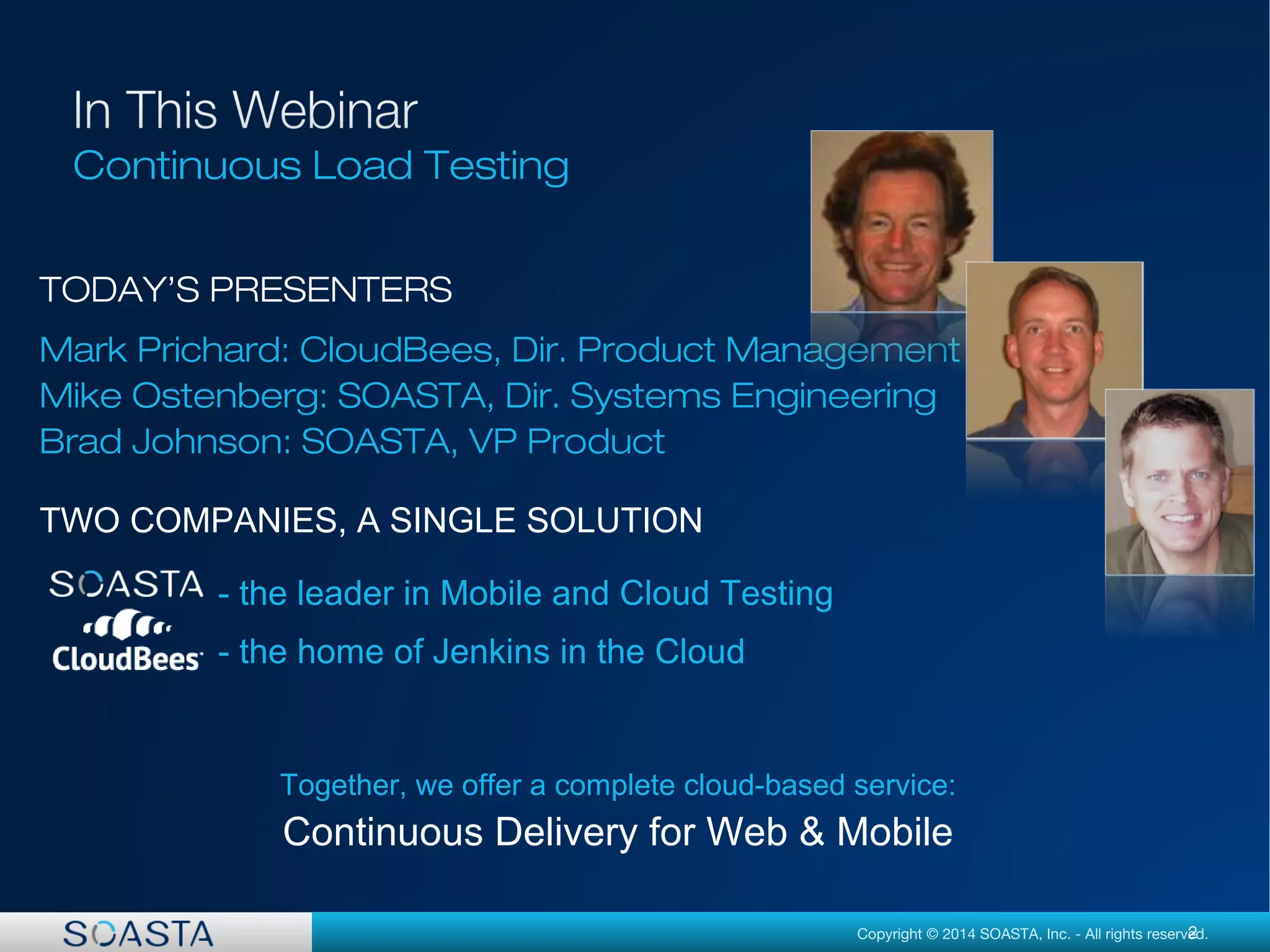 In This Webinar
Continuous Load Testing

TODAY'S PRESENTERS

Mark Prichard: CloudBees, Dir. Product Management
Mike Ostenberg: SOASTA, Dir. Systems Engineering
Brad Johnson: SOASTA, VP Product

TWO COMPANIES, A SINGLE SOLUTION

SOASTA - the leader in Mobile and Cloud Testing
CloudBees - the home of Jenkins in the Cloud

Together, we offer a complete cloud-based service:
Continuous Delivery for Web & Mobile

SOASTA
Copyright © 2014 SOASTA, Inc. - All rights reserved. 2